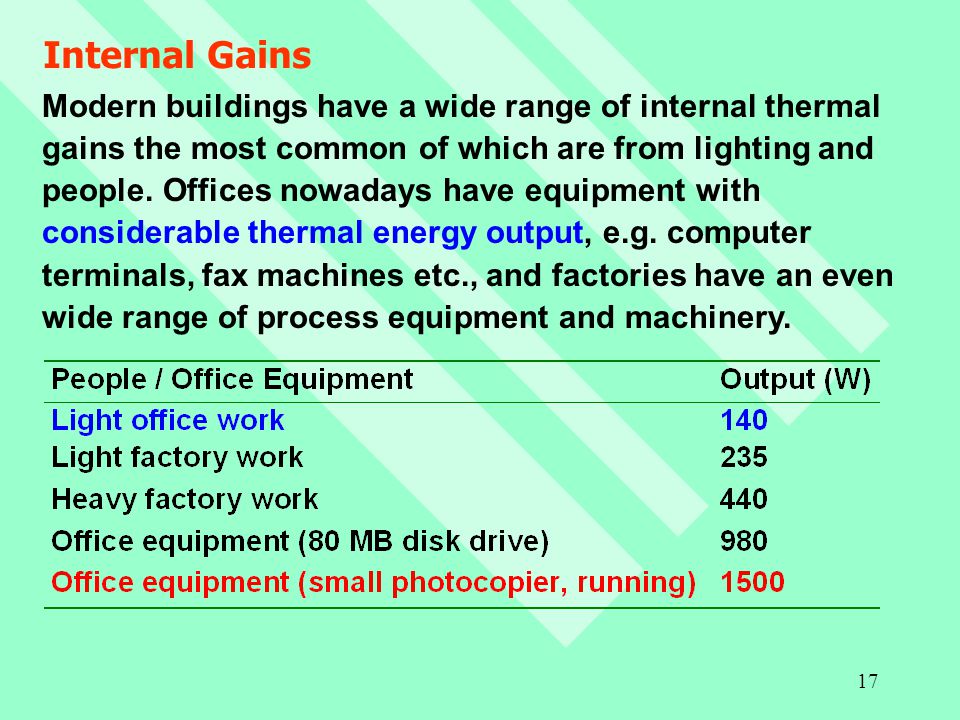 Internal Gains

Modern buildings have a wide range of internal thermal gains the most common of which are from lighting and people. Offices nowadays have equipment with considerable thermal energy output, e.g. computer terminals, fax machines etc., and factories have an even wide range of process equipment and machinery.

| People / Office Equipment | Output (W) |
|---|---|
| Light office work | 140 |
| Light factory work | 235 |
| Heavy factory work | 440 |
| Office equipment (80 MB disk drive) | 980 |
| Office equipment (small photocopier, running) | 1500 |

17